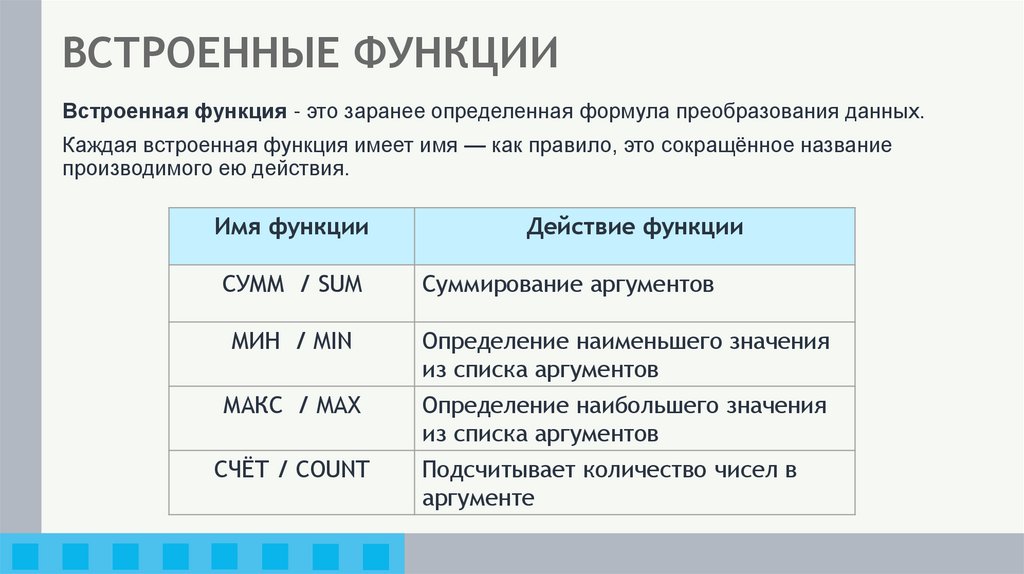 ВСТРОЕННЫЕ ФУНКЦИИ

Встроенная функция - это заранее определенная формула преобразования данных.

Каждая встроенная функция имеет имя — как правило, это сокращённое название производимого ею действия.

| Имя функции | Действие функции |
|---|---|
| СУММ / SUM | Суммирование аргументов |
| МИН / MIN | Определение наименьшего значения из списка аргументов |
| МАКС / MAX | Определение наибольшего значения из списка аргументов |
| СЧЁТ / COUNT | Подсчитывает количество чисел в аргументе |